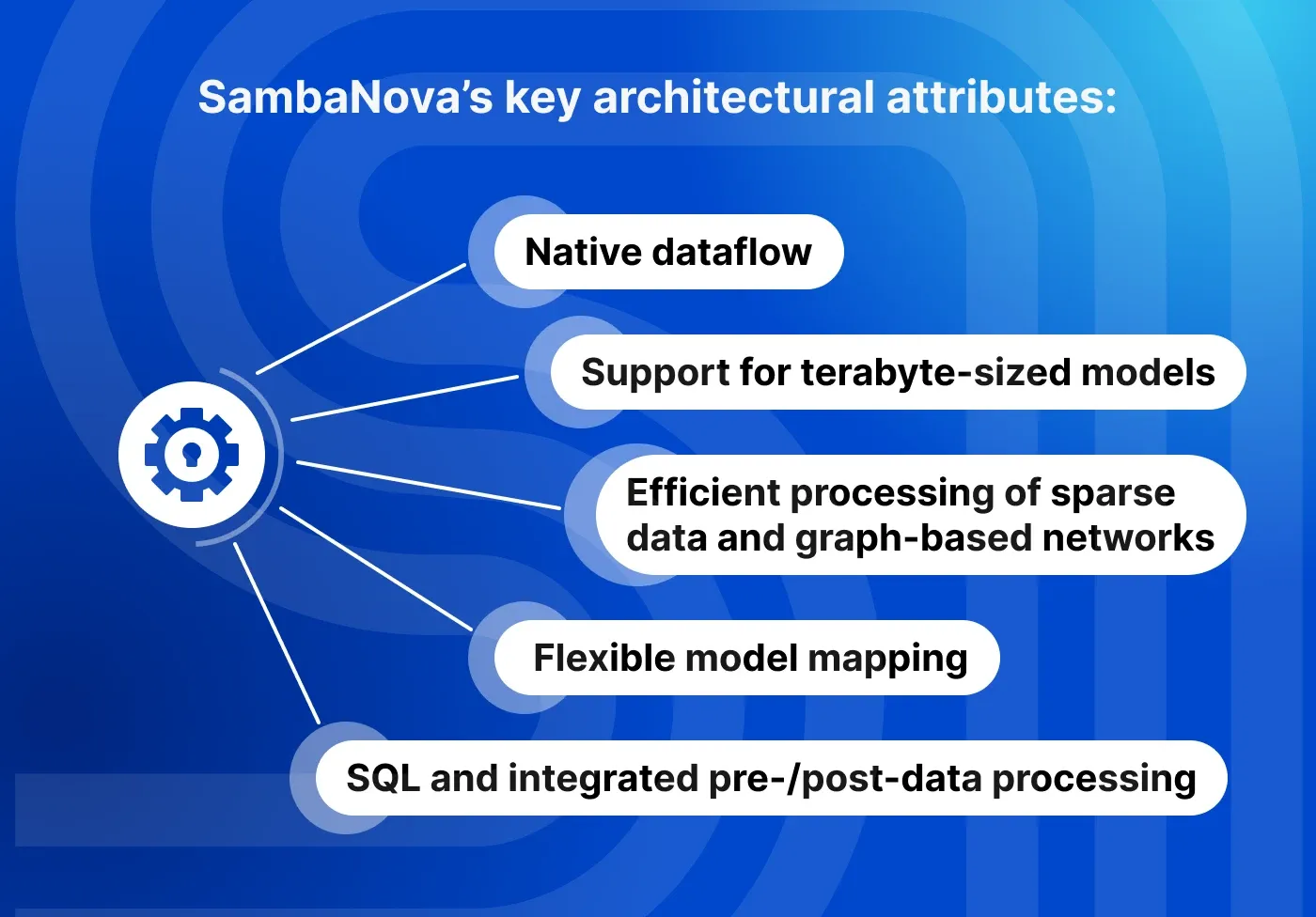 SambaNova's key architectural attributes:

Native dataflow

Support for terabyte-sized models

Efficient processing of sparse data and graph-based networks

Flexible model mapping

SQL and integrated pre-/post-data processing